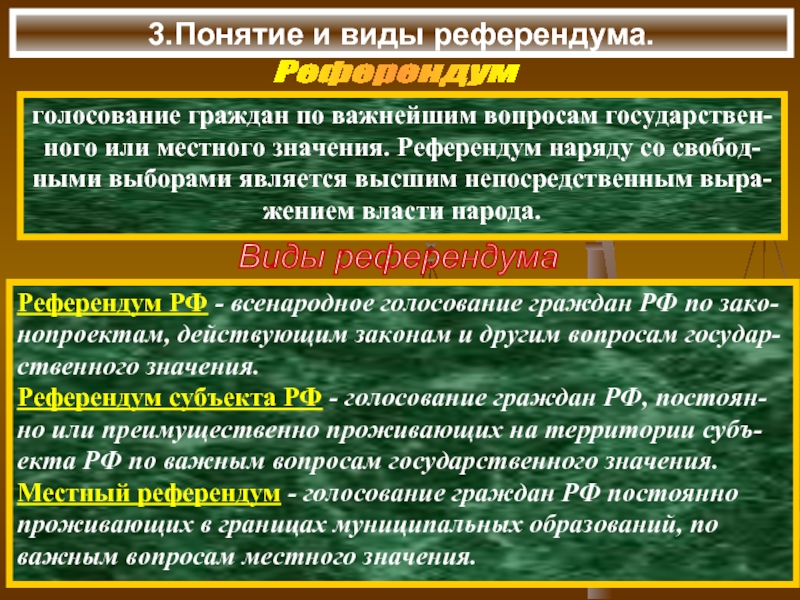 3.Понятие и виды референдума.

Референдум

голосование граждан по важнейшим вопросам государственного или местного значения. Референдум наряду со свободными выборами является высшим непосредственным выражением власти народа.

Виды референдума

Референдум РФ - всенародное голосование граждан РФ по законопроектам, действующим законам и другим вопросам государственного значения.
Референдум субъекта РФ - голосование граждан РФ, постоянно или преимущественно проживающих на территории субъекта РФ по важным вопросам государственного значения.
Местный референдум - голосование граждан РФ постоянно проживающих в границах муниципальных образований, по важным вопросам местного значения.